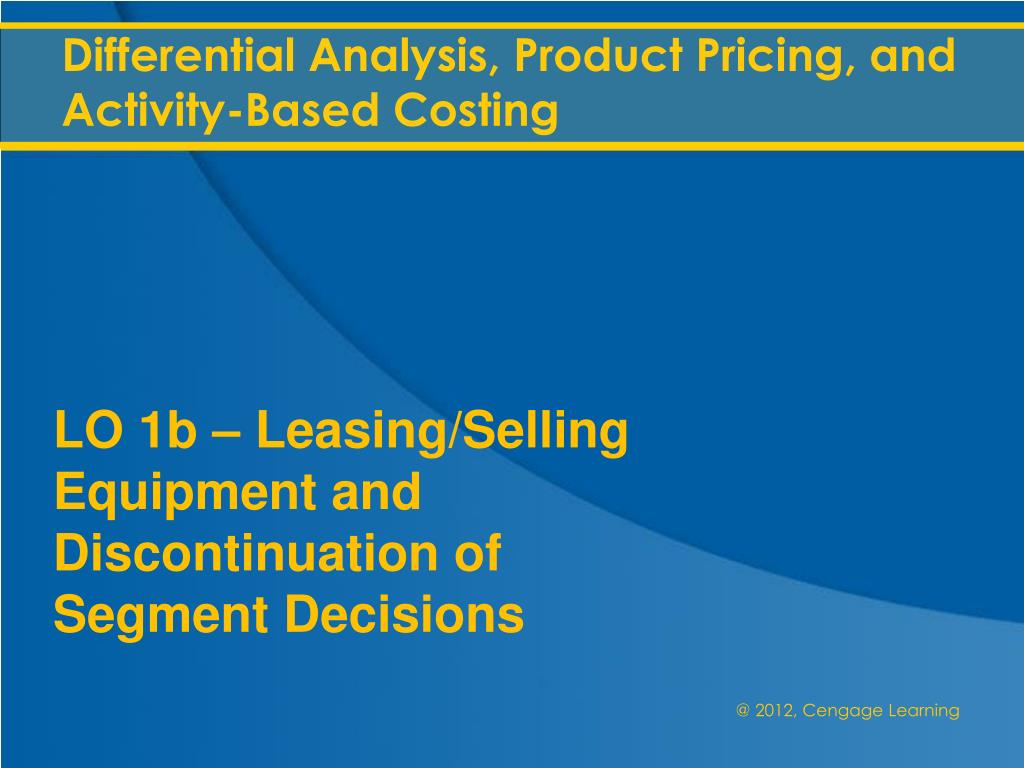 Differential Analysis, Product Pricing, and Activity-Based Costing

LO 1b – Leasing/Selling Equipment and Discontinuation of Segment Decisions

@ 2012, Cengage Learning